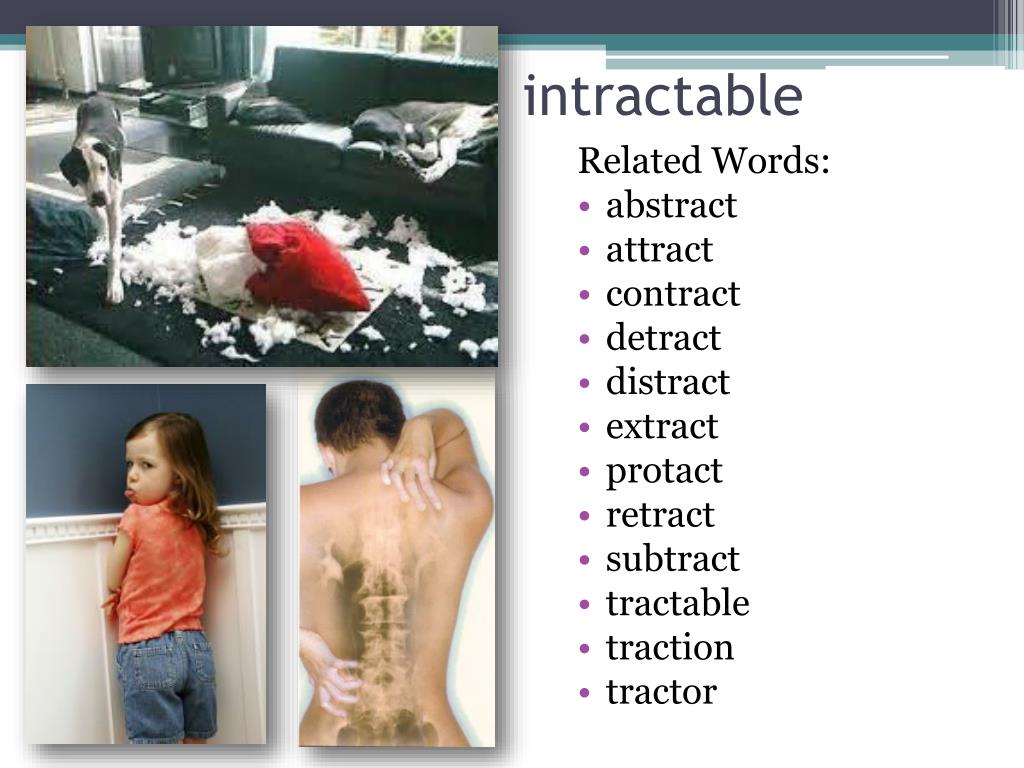 intractable

Related Words:
• abstract
• attract
• contract
• detract
• distract
• extract
• protact
• retract
• subtract
• tractable
• traction
• tractor